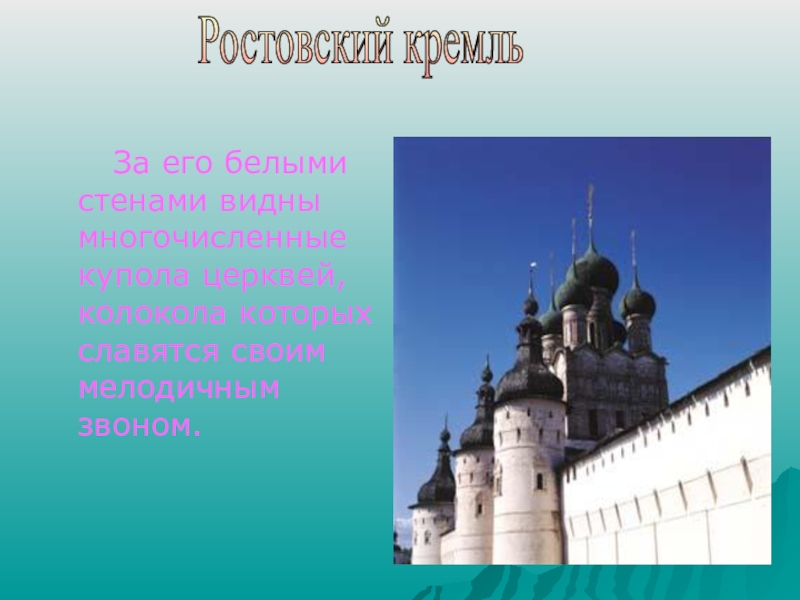 Ростовский кремль

За его белыми стенами видны многочисленные купола церквей, колокола которых славятся своим мелодичным звоном.